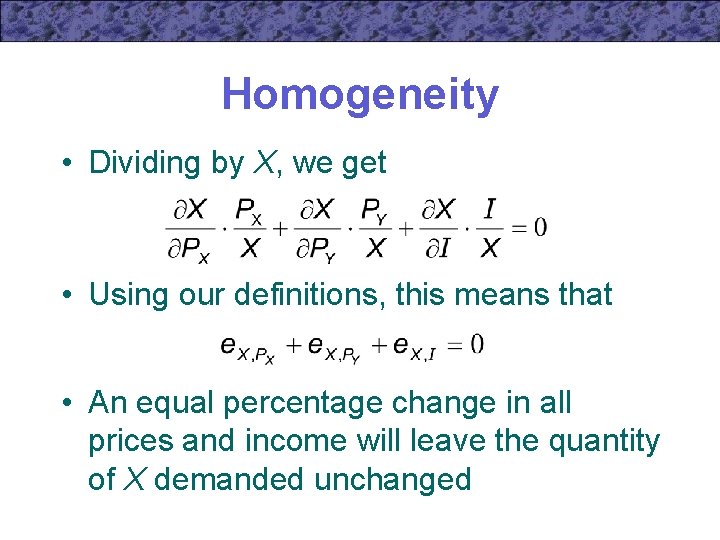 Homogeneity

• Dividing by $X$, we get

$\frac{\partial X}{\partial P_X} \cdot \frac{P_X}{X} + \frac{\partial X}{\partial P_Y} \cdot \frac{P_Y}{X} + \frac{\partial X}{\partial I} \cdot \frac{I}{X} = 0$

• Using our definitions, this means that

$e_{X,P_X} + e_{X,P_Y} + e_{X,I} = 0$

• An equal percentage change in all prices and income will leave the quantity of $X$ demanded unchanged